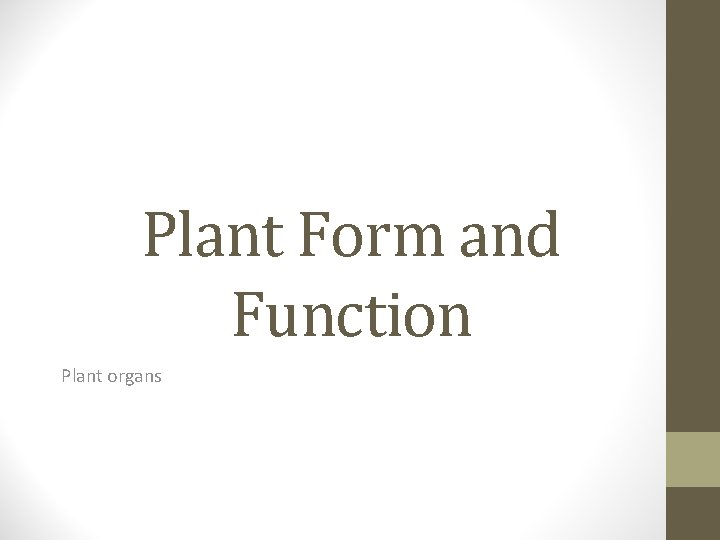 Plant Form and Function

Plant organs